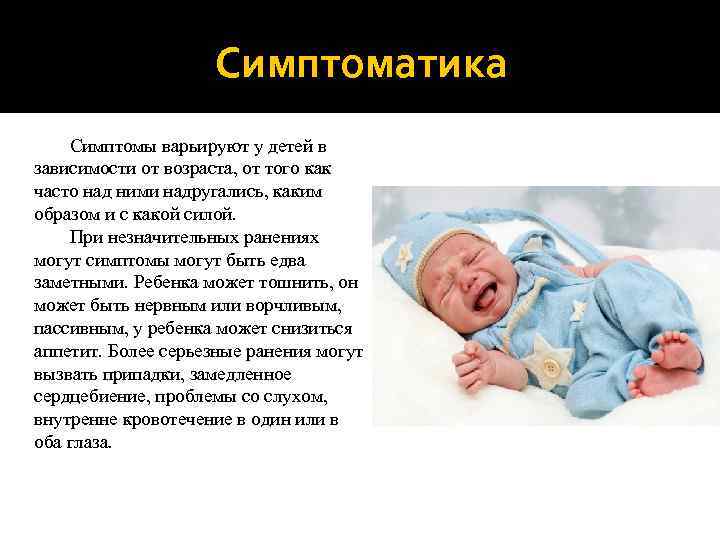 Симптоматика

Симптомы варьируют у детей в зависимости от возраста, от того как часто над ними надругались, каким образом и с какой силой.

При незначительных ранениях могут симптомы могут быть едва заметными. Ребенка может тошнить, он может быть нервным или ворчливым, пассивным, у ребенка может снизиться аппетит. Более серьезные ранения могут вызвать припадки, замедленное сердцебиение, проблемы со слухом, внутренне кровотечение в один или в оба глаза.